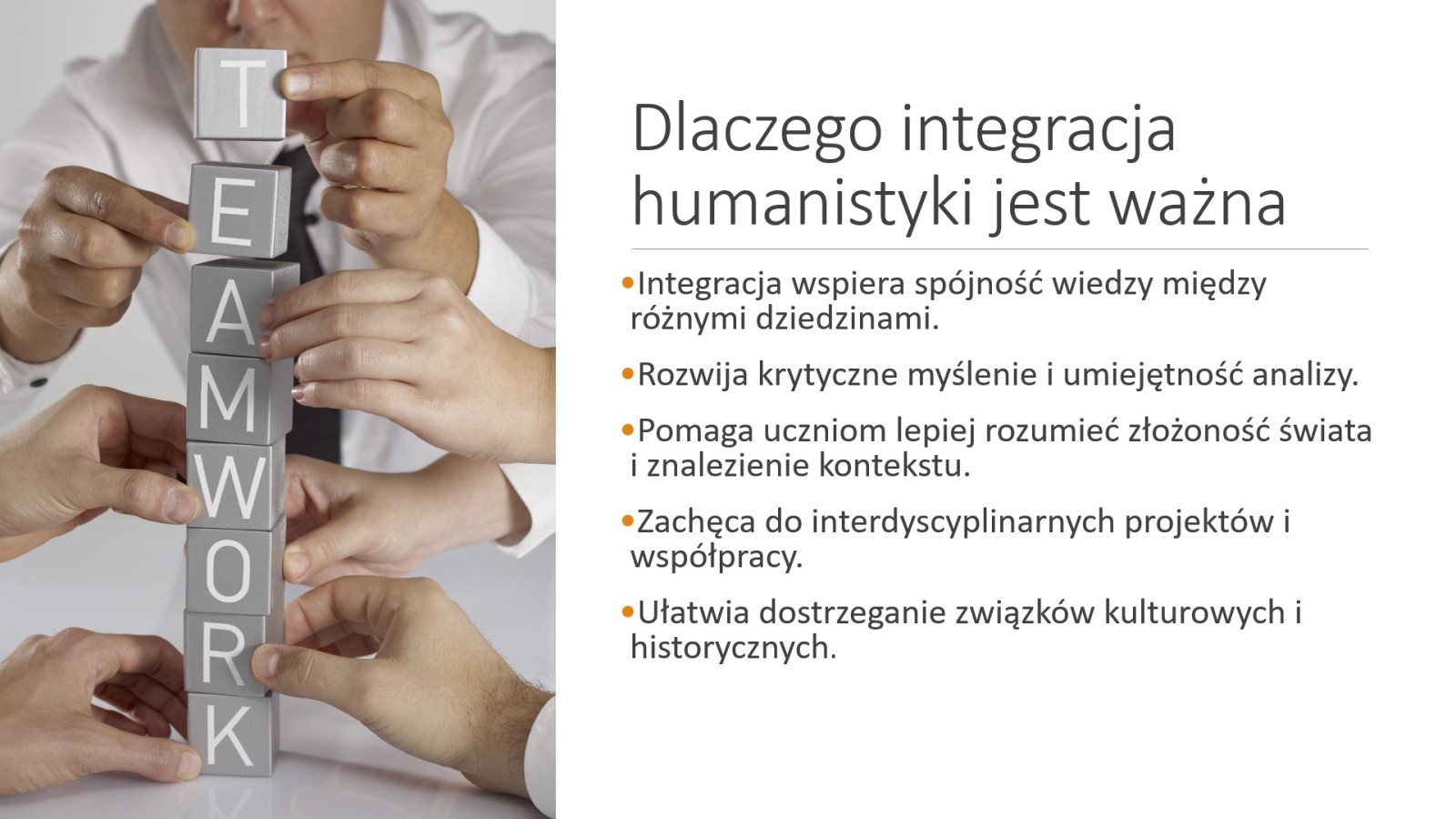 T
E
A
M
W
O
R
K

Dlaczego integracja humanistyki jest ważna

•Integracja wspiera spójność wiedzy między różnymi dziedzinami.

•Rozwija krytyczne myślenie i umiejętność analizy.

•Pomaga uczniom lepiej rozumieć złożoność świata i znalezienie kontekstu.

•Zachęca do interdyscyplinarnych projektów i współpracy.

•Ułatwia dostrzeganie związków kulturowych i historycznych.